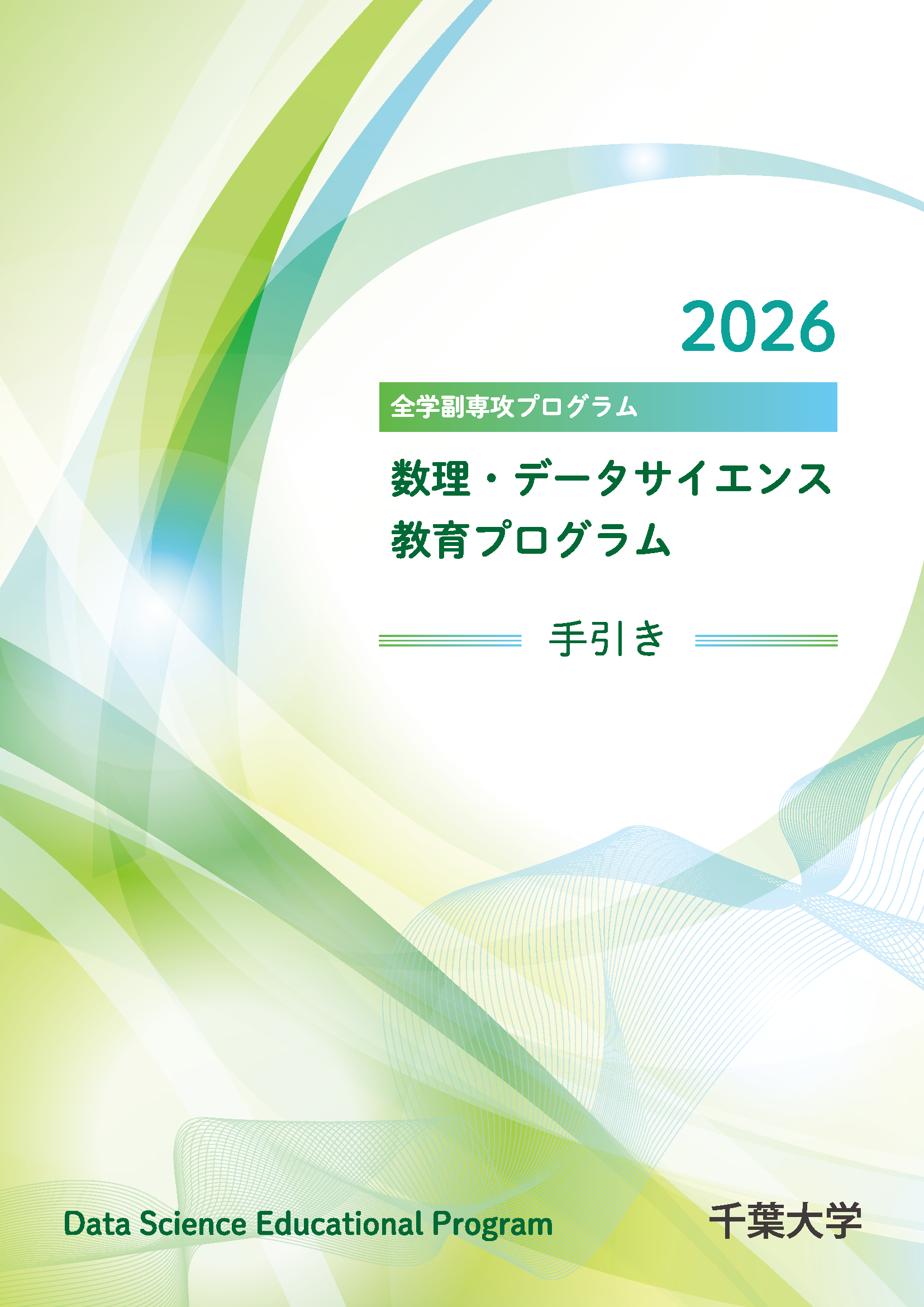 2026

全学副専攻プログラム

数理・データサイエンス
教育プログラム

手引き

Data Science Educational Program

千葉大学